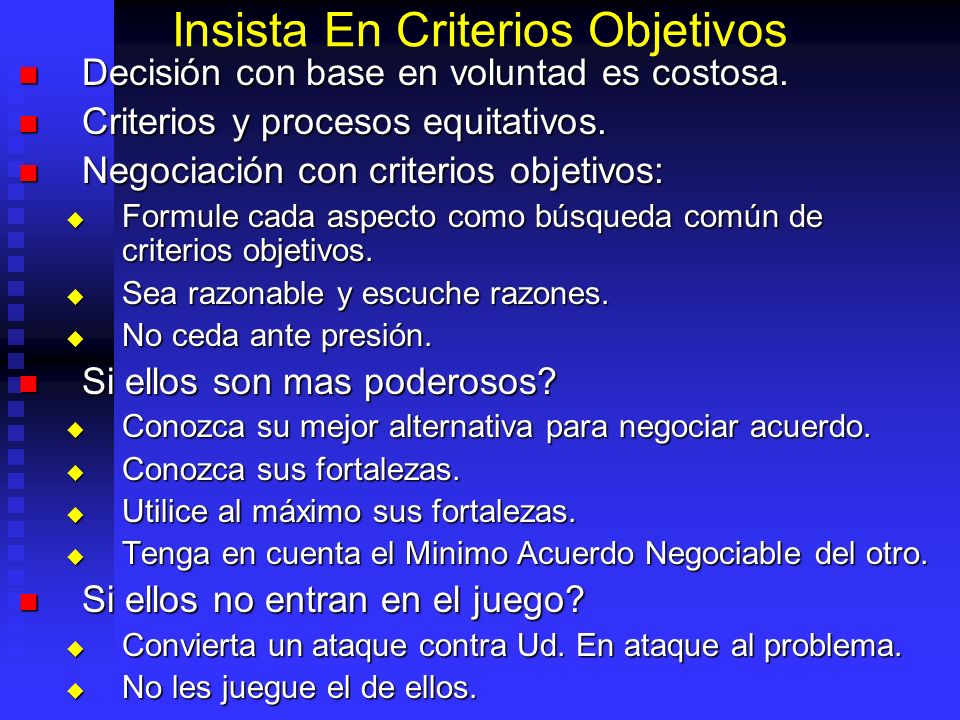 Insista En Criterios Objetivos

- Decisión con base en voluntad es costosa.
- Criterios y procesos equitativos.
- Negociación con criterios objetivos:
  - Formule cada aspecto como búsqueda común de criterios objetivos.
  - Sea razonable y escuche razones.
  - No ceda ante presión.
- Si ellos son mas poderosos?
  - Conozca su mejor alternativa para negociar acuerdo.
  - Conozca sus fortalezas.
  - Utilice al máximo sus fortalezas.
  - Tenga en cuenta el Minimo Acuerdo Negociable del otro.
- Si ellos no entran en el juego?
  - Convierta un ataque contra Ud. En ataque al problema.
  - No les juegue el de ellos.